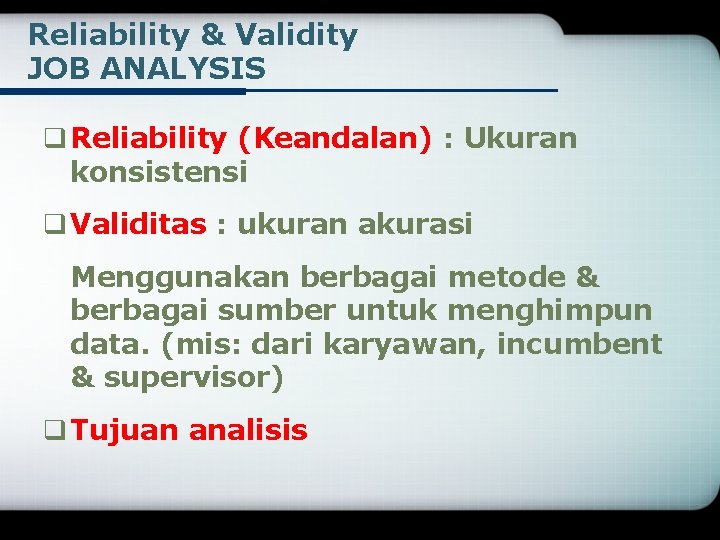 Reliability & Validity
JOB ANALYSIS

❑ Reliability (Keandalan) : Ukuran konsistensi

❑ Validitas : ukuran akurasi

Menggunakan berbagai metode & berbagai sumber untuk menghimpun data. (mis: dari karyawan, incumbent & supervisor)

❑ Tujuan analisis